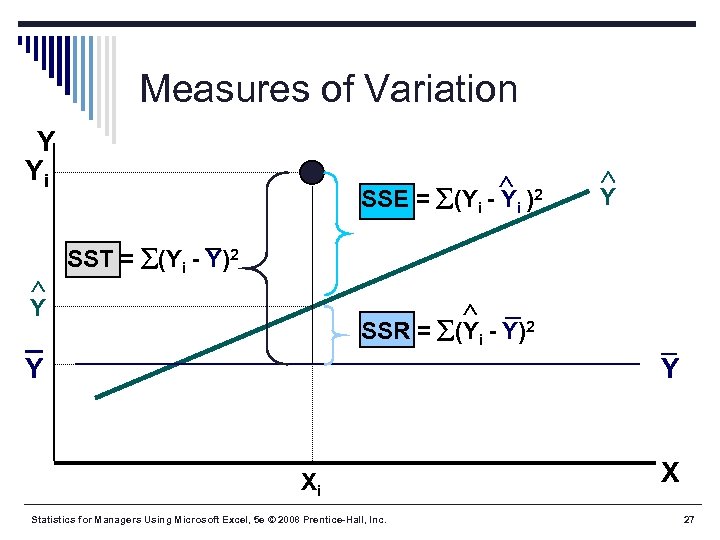 Measures of Variation

Y

$Y_i$

SSE $= \sum(Y_i - \hat{Y}_i)^2$

$\hat{Y}$

SST $= \sum(Y_i - \bar{Y})^2$

$\hat{Y}$

SSR $= \sum(\hat{Y}_i - \bar{Y})^2$

$\bar{Y}$

$\bar{Y}$

$X_i$

X

Statistics for Managers Using Microsoft Excel, 5e © 2008 Prentice-Hall, Inc.

27